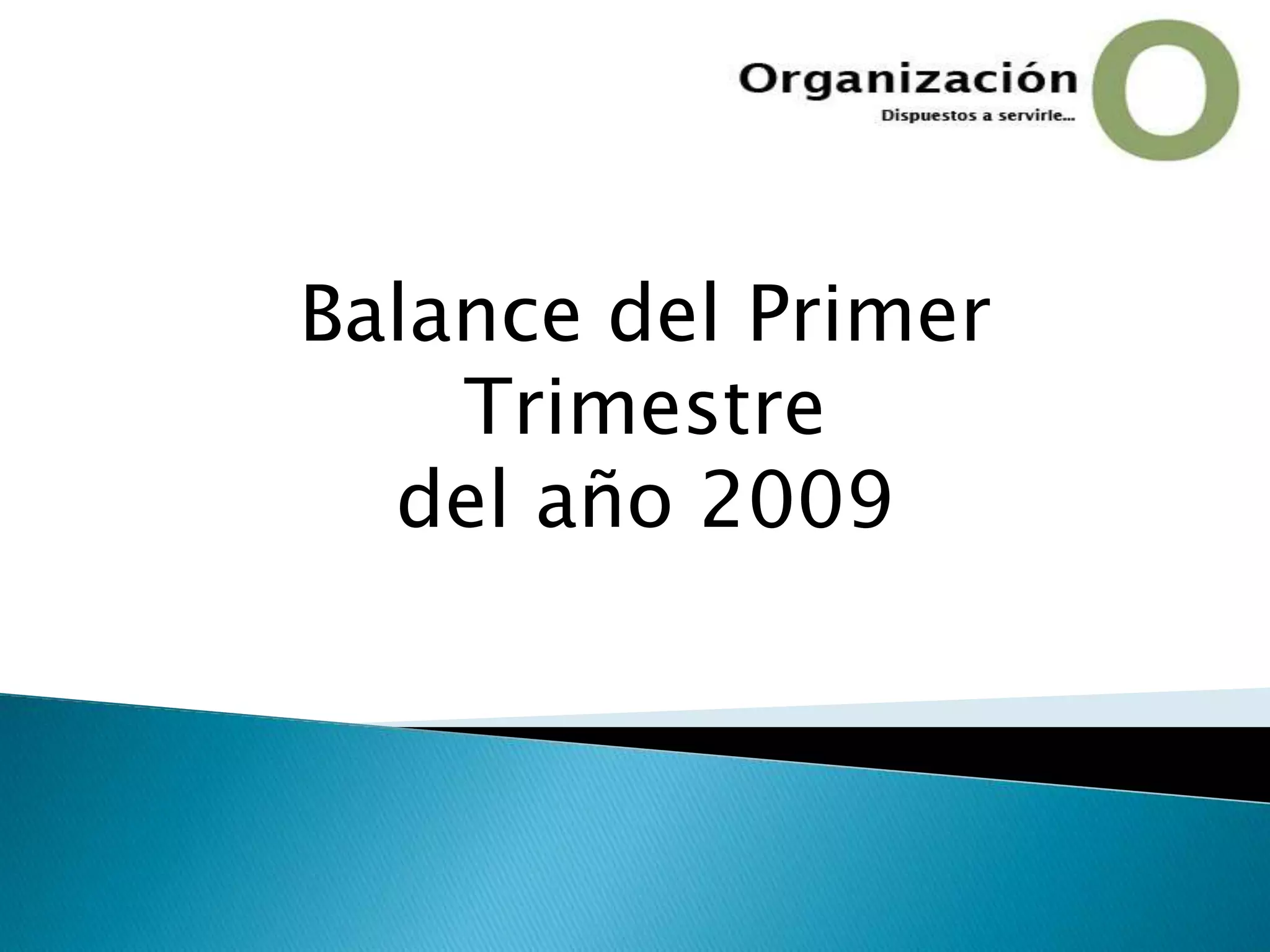 Organización
Dispuestos a servirle...

Balance del Primer Trimestre del año 2009